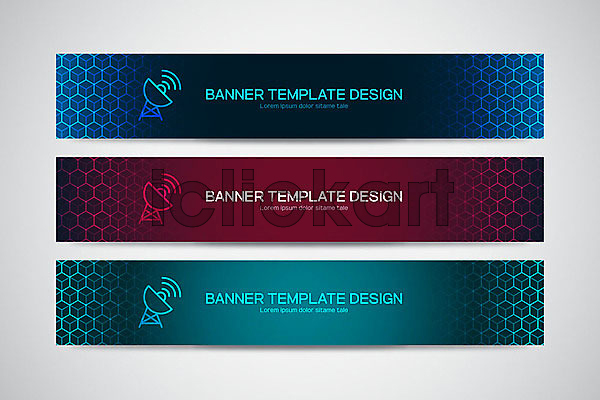 BANNER TEMPLATE DESIGN
Lorem ipsum dolor sitame tale

BANNER TEMPLATE DESIGN
Lorem ipsum dolor sitame tale

iclickart

BANNER TEMPLATE DESIGN
Lorem ipsum dolor sitame tale